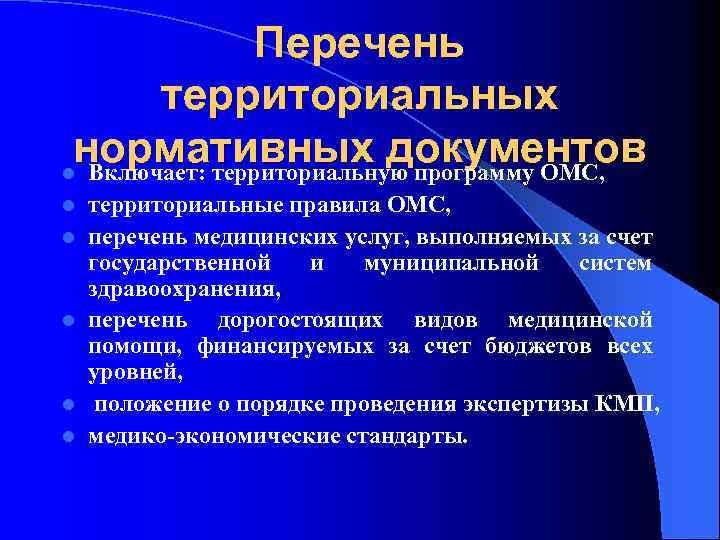 Перечень территориальных нормативных документов

- Включает: территориальную программу ОМС,
- территориальные правила ОМС,
- перечень медицинских услуг, выполняемых за счет государственной и муниципальной систем здравоохранения,
- перечень дорогостоящих видов медицинской помощи, финансируемых за счет бюджетов всех уровней,
- положение о порядке проведения экспертизы КМП,
- медико-экономические стандарты.